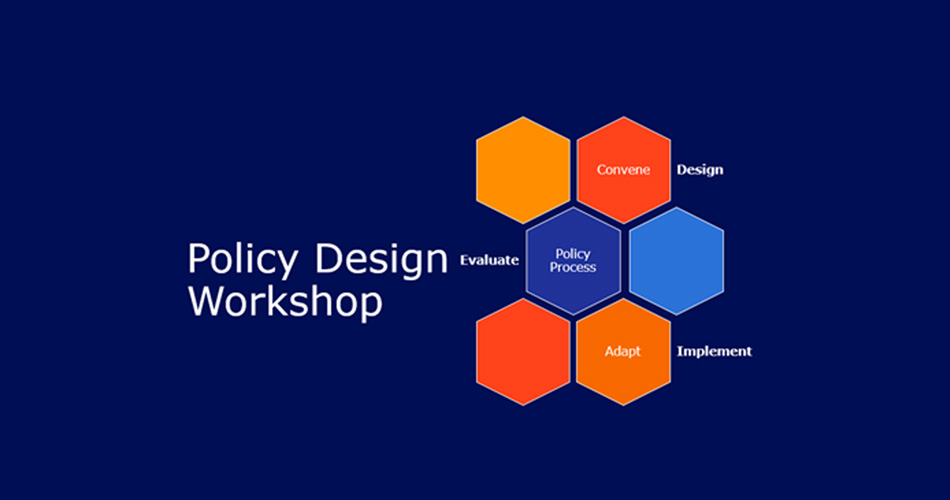 Policy Design Workshop

Convene

Design

Evaluate

Policy Process

Adapt

Implement